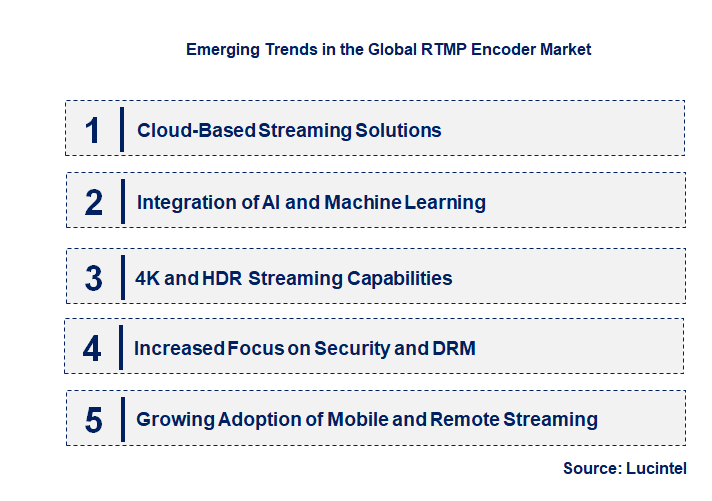 Emerging Trends in the Global RTMP Encoder Market

1 Cloud-Based Streaming Solutions

2 Integration of AI and Machine Learning

3 4K and HDR Streaming Capabilities

4 Increased Focus on Security and DRM

5 Growing Adoption of Mobile and Remote Streaming

Source: Lucintel